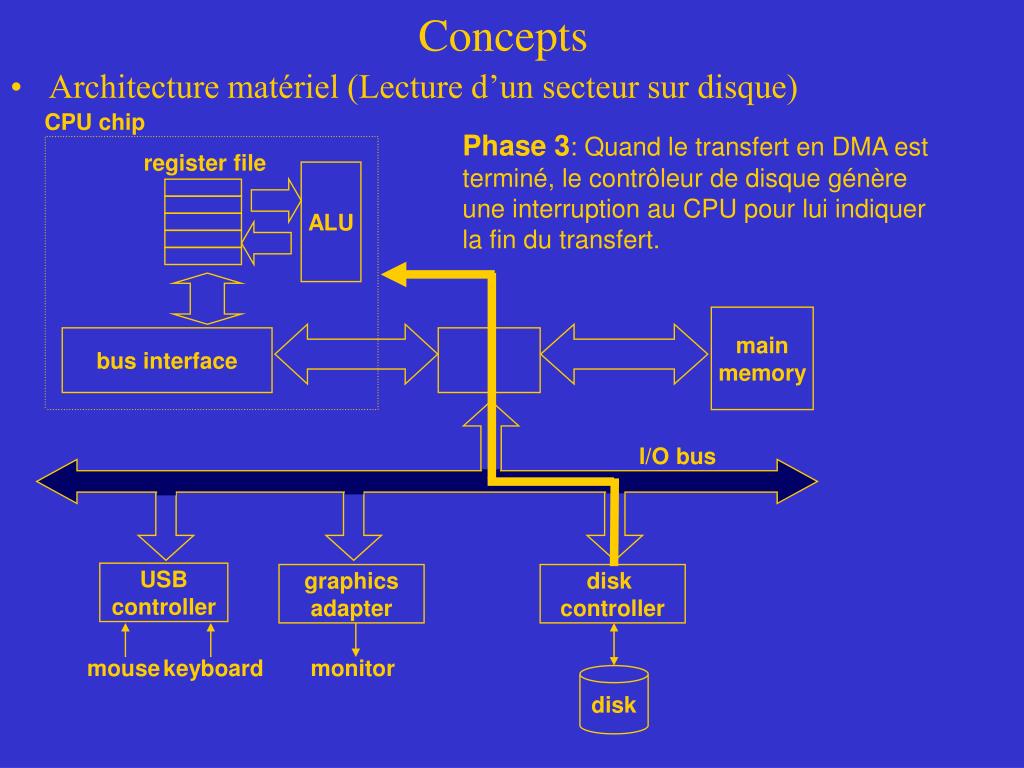 Concepts

• Architecture matériel (Lecture d'un secteur sur disque)

CPU chip

register file

ALU

Phase 3: Quand le transfert en DMA est terminé, le contrôleur de disque génère une interruption au CPU pour lui indiquer la fin du transfert.

bus interface

main memory

I/O bus

USB controller

graphics adapter

disk controller

mouse keyboard

monitor

disk